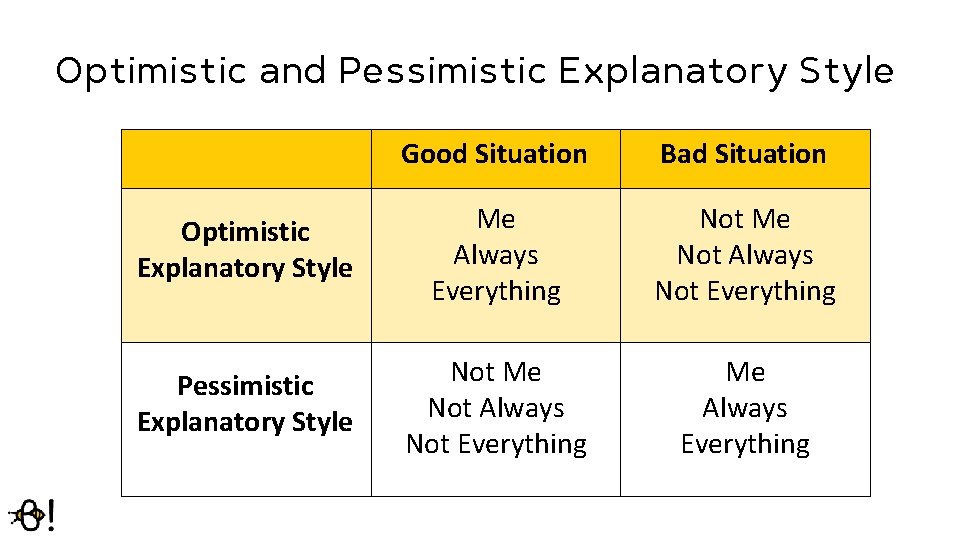 Optimistic and Pessimistic Explanatory Style

| | Good Situation | Bad Situation |
|---|---|---|
| Optimistic Explanatory Style | Me Always Everything | Not Me Not Always Not Everything |
| Pessimistic Explanatory Style | Not Me Not Always Not Everything | Me Always Everything |